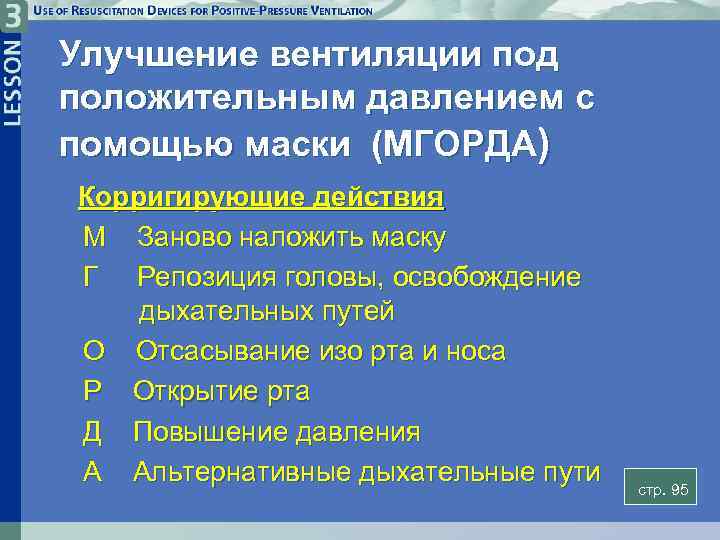 LESSON 3

USE OF RESUSCITATION DEVICES FOR POSITIVE-PRESSURE VENTILATION

Улучшение вентиляции под положительным давлением с помощью маски (МГОРДА)

Корригирующие действия

М Заново наложить маску

Г Репозиция головы, освобождение дыхательных путей

О Отсасывание изо рта и носа

Р Открытие рта

Д Повышение давления

А Альтернативные дыхательные пути

стр. 95